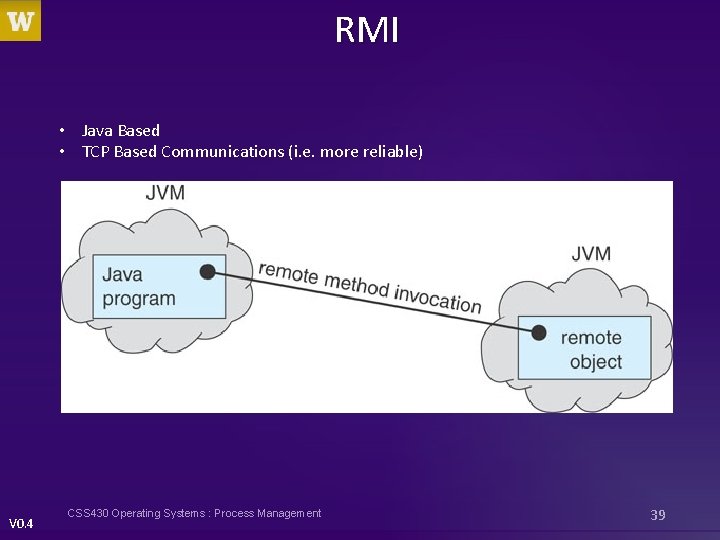 W

RMI

• Java Based
• TCP Based Communications (i.e. more reliable)

JVM

Java program

remote method invocation

JVM

remote object

V0.4

CSS430 Operating Systems : Process Management

39